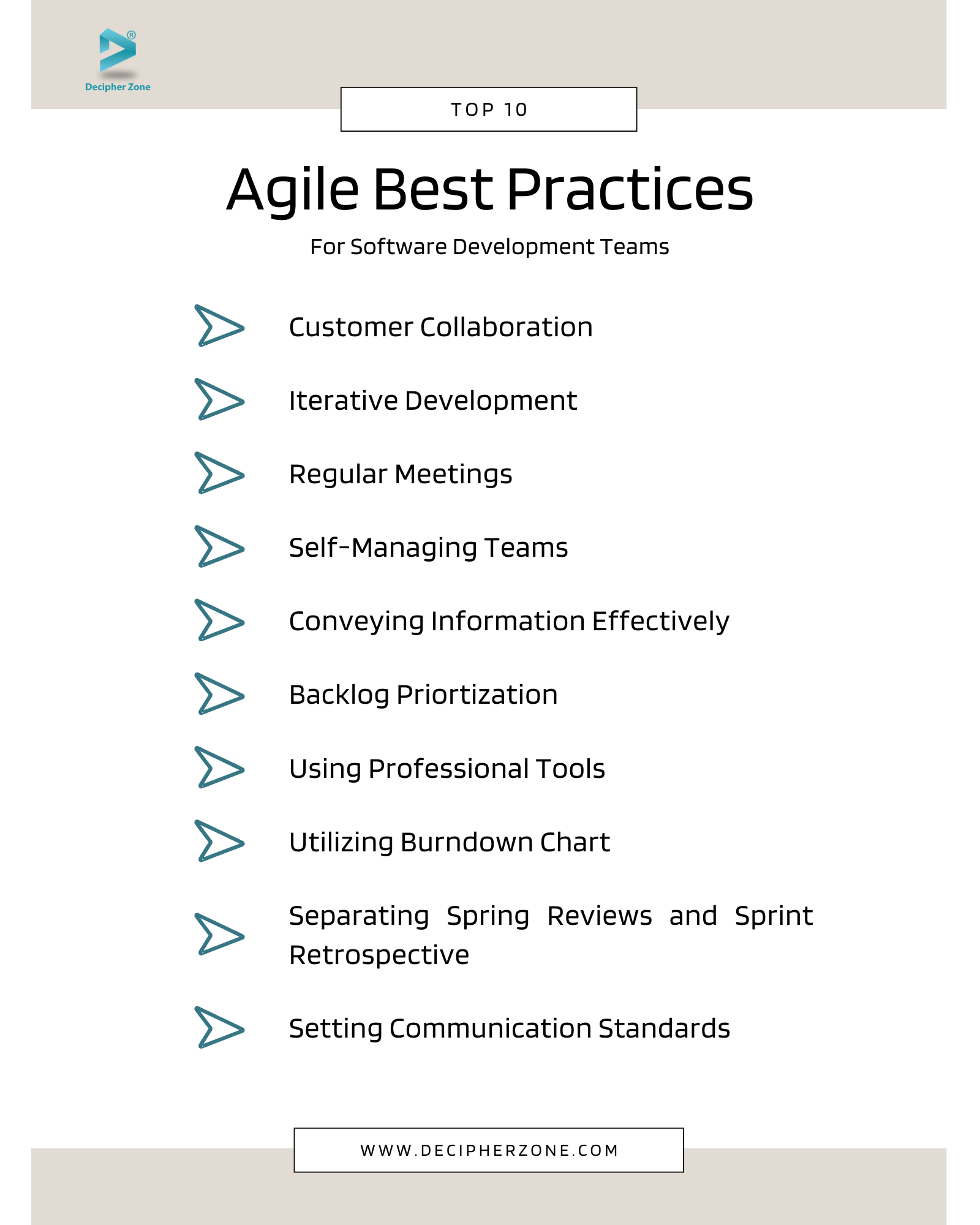 Decipher Zone

TOP 10

Agile Best Practices

For Software Development Teams

Customer Collaboration

Iterative Development

Regular Meetings

Self-Managing Teams

Conveying Information Effectively

Backlog Priortization

Using Professional Tools

Utilizing Burndown Chart

Separating Spring Reviews and Sprint Retrospective

Setting Communication Standards

WWW.DECIPHERZONE.COM